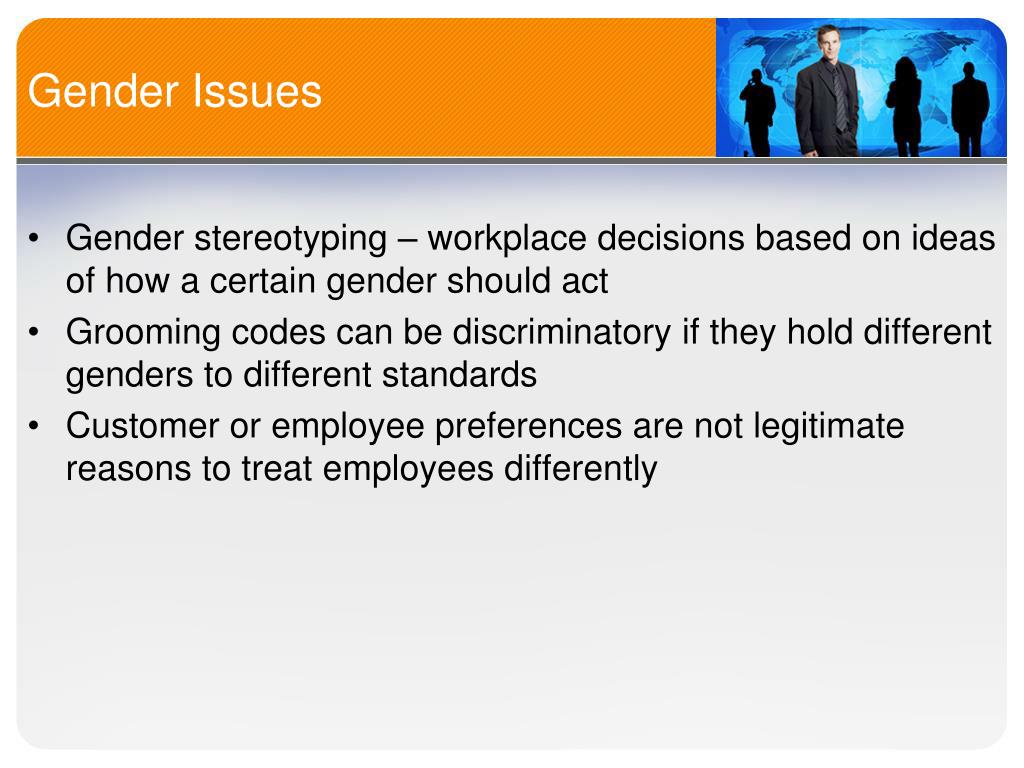 Gender Issues

• Gender stereotyping – workplace decisions based on ideas of how a certain gender should act
• Grooming codes can be discriminatory if they hold different genders to different standards
• Customer or employee preferences are not legitimate reasons to treat employees differently